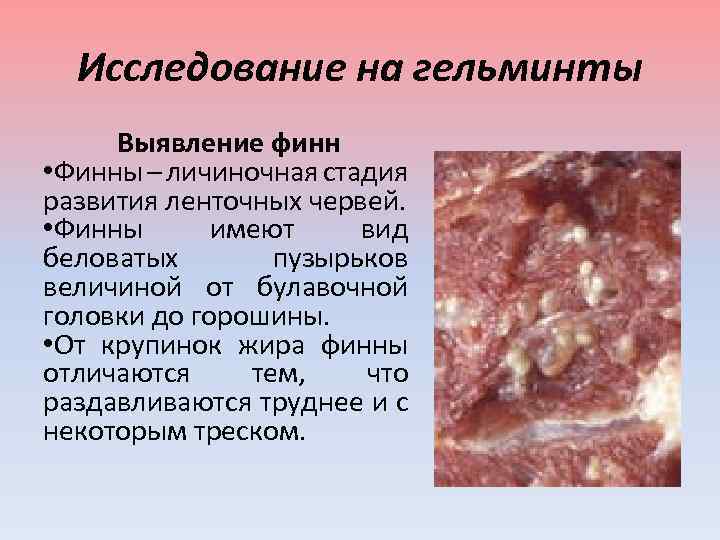 Исследование на гельминты

Выявление финн

•Финны – личиночная стадия развития ленточных червей.

•Финны имеют вид беловатых пузырьков величиной от булавочной головки до горошины.

•От крупинок жира финны отличаются тем, что раздавливаются труднее и с некоторым треском.